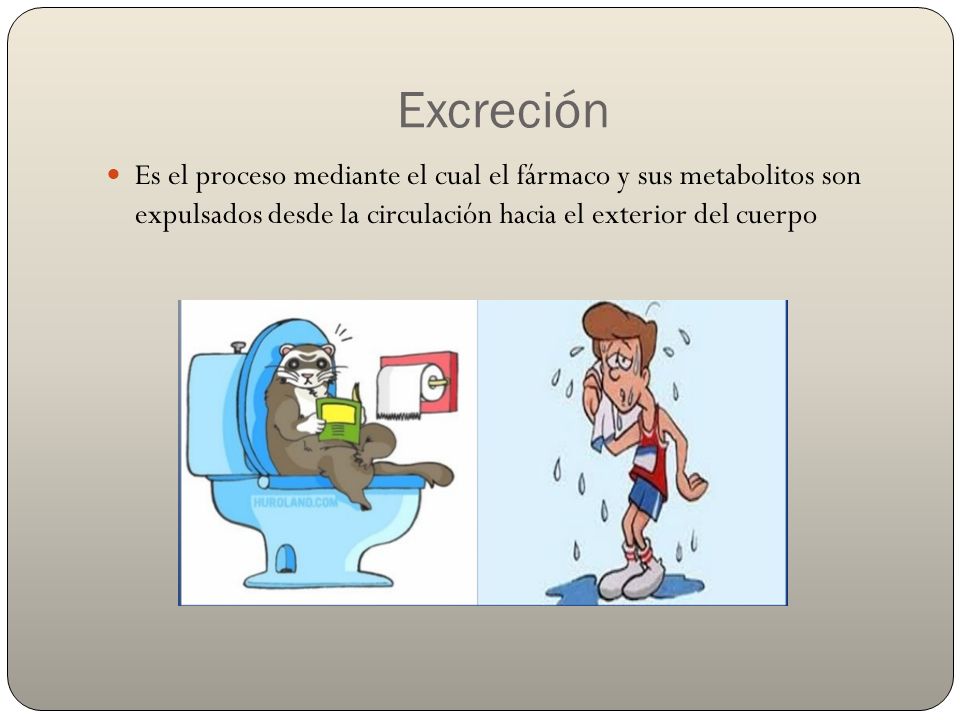 Excreción

Es el proceso mediante el cual el fármaco y sus metabolitos son expulsados desde la circulación hacia el exterior del cuerpo

HUROLAND.COM